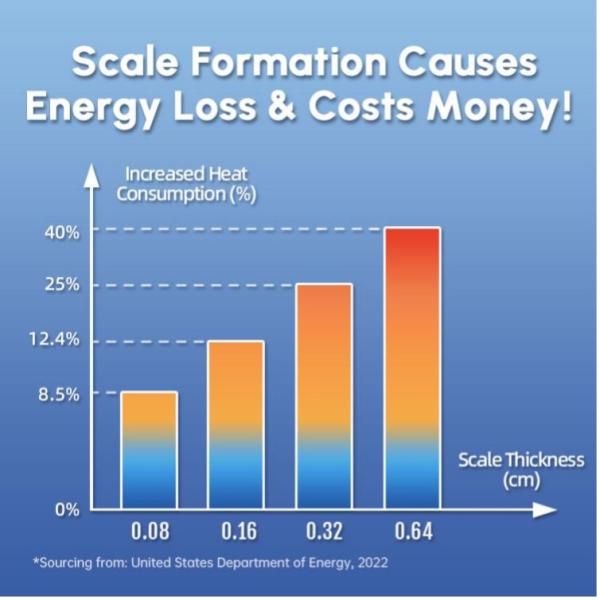 Scale Formation Causes Energy Loss & Costs Money!

Increased Heat Consumption (%)

40%
25%
12.4%
8.5%
0%

Scale Thickness (cm)

0.08
0.16
0.32
0.64

*Sourcing from: United States Department of Energy, 2022